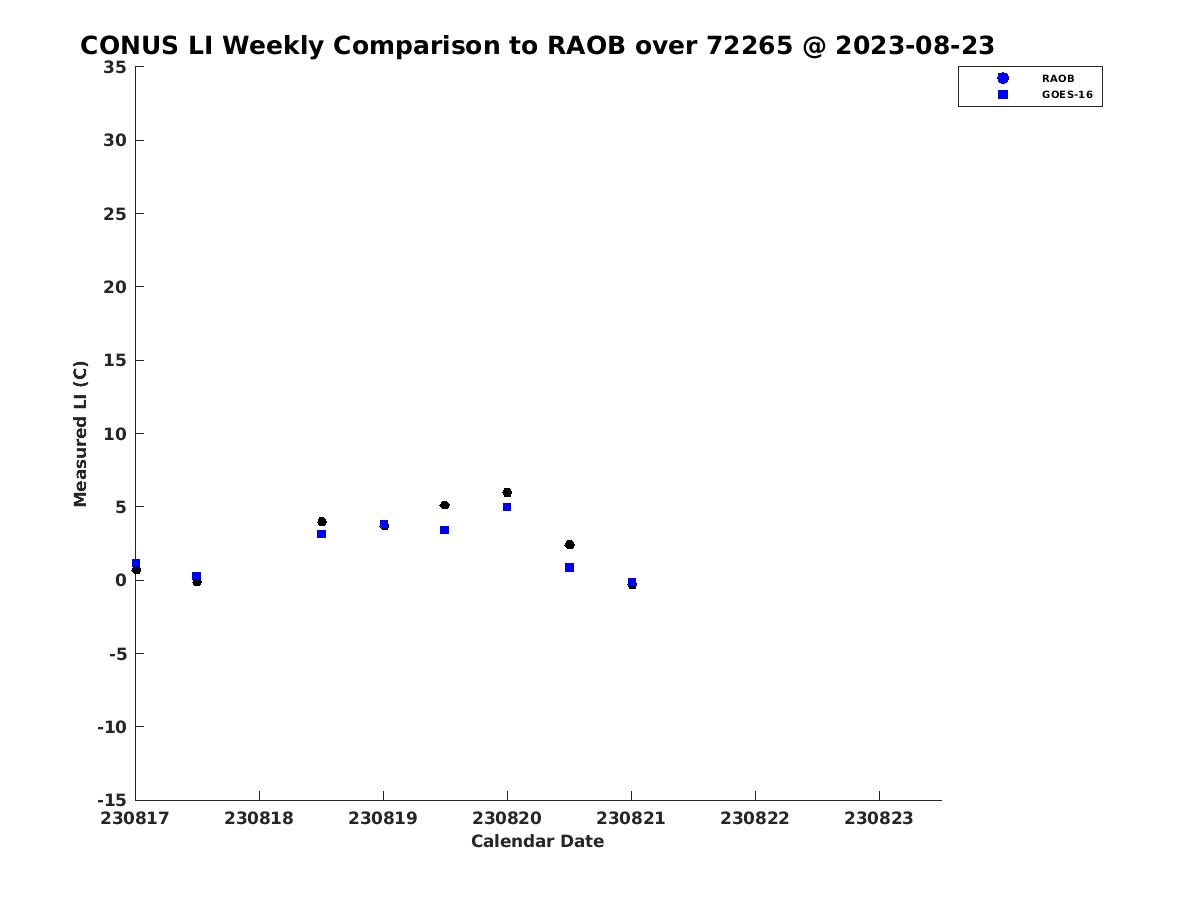 CONUS LI Weekly Comparison to RAOB over 72265 @ 2023-08-23

RAOB
GOES-16

Measured LI (C)

35
30
25
20
15
10
5
0
-5
-10
-15

230817
230818
230819
230820
230821
230822
230823

Calendar Date